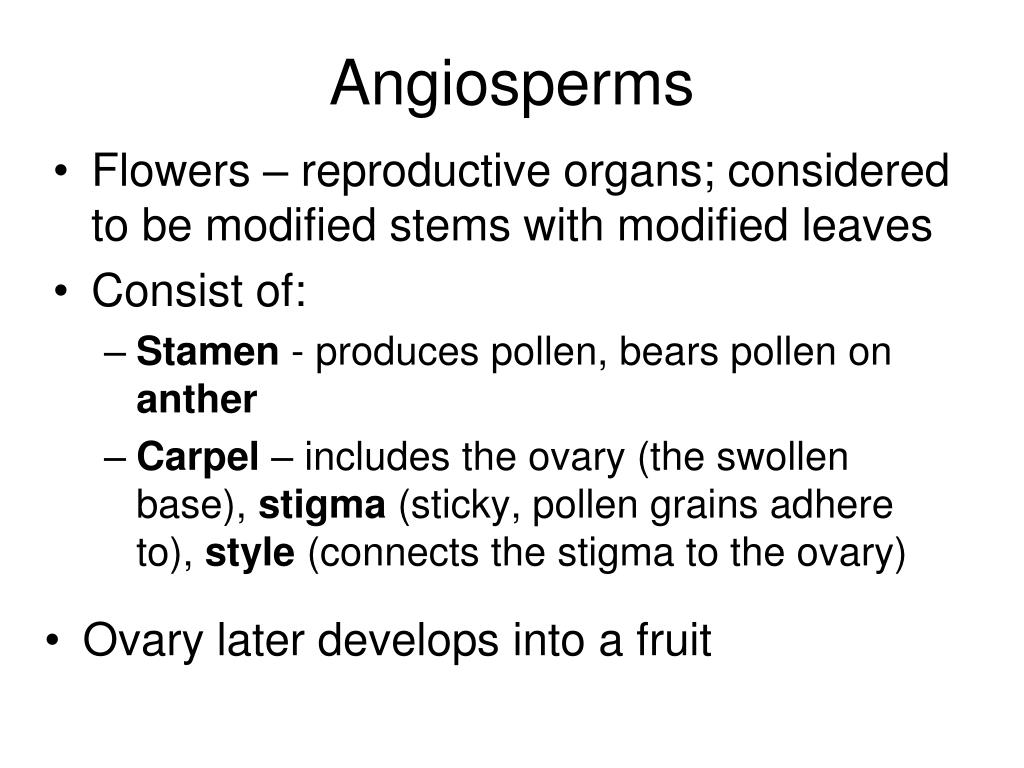 Angiosperms

• Flowers – reproductive organs; considered to be modified stems with modified leaves
• Consist of:
– Stamen - produces pollen, bears pollen on anther
– Carpel – includes the ovary (the swollen base), stigma (sticky, pollen grains adhere to), style (connects the stigma to the ovary)

• Ovary later develops into a fruit